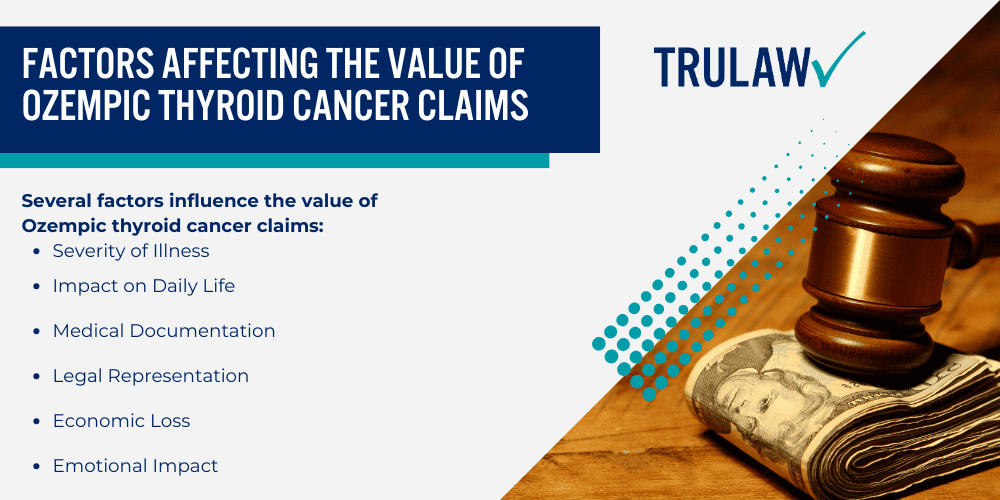 FACTORS AFFECTING THE VALUE OF OZEMPIC THYROID CANCER CLAIMS

TRULAW

Several factors influence the value of Ozempic thyroid cancer claims:

- Severity of Illness
- Impact on Daily Life
- Medical Documentation
- Legal Representation
- Economic Loss
- Emotional Impact